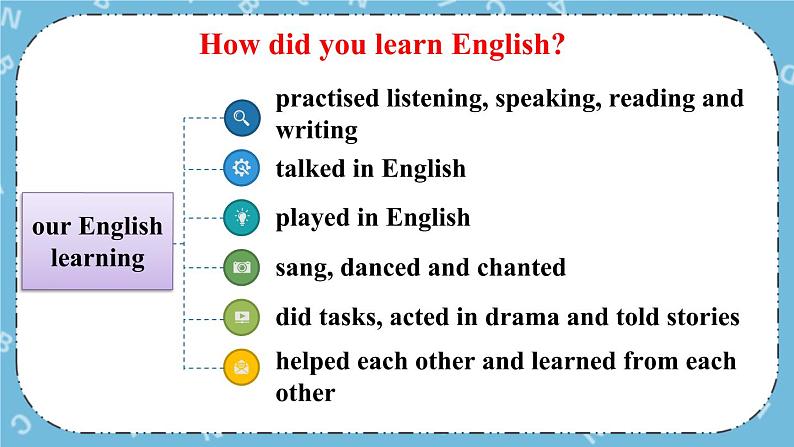 How did you learn English?

our English learning

practised listening, speaking, reading and writing

talked in English

played in English

sang, danced and chanted

did tasks, acted in drama and told stories

helped each other and learned from each other